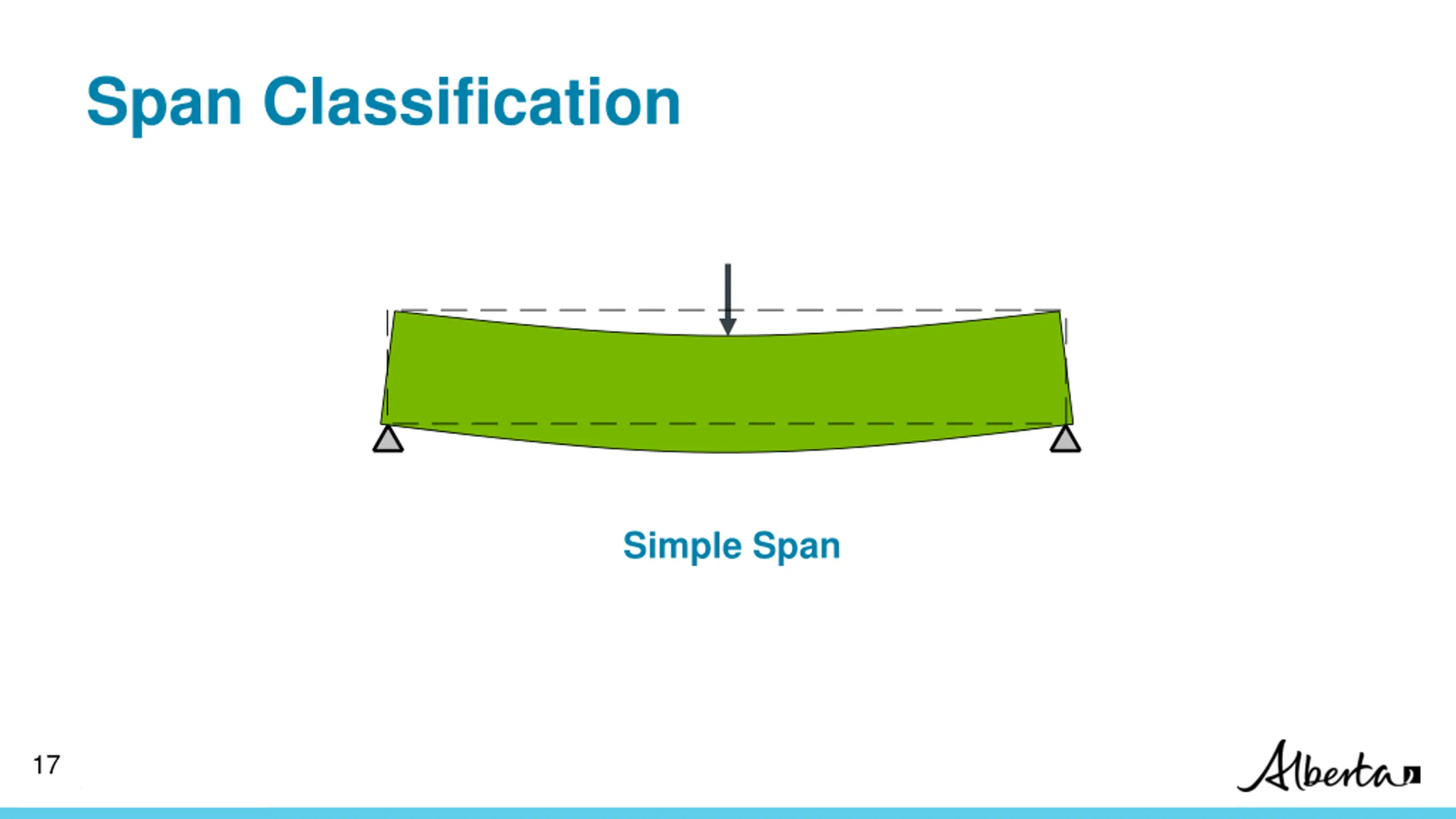 Span Classification

Simple Span

17

Alberta